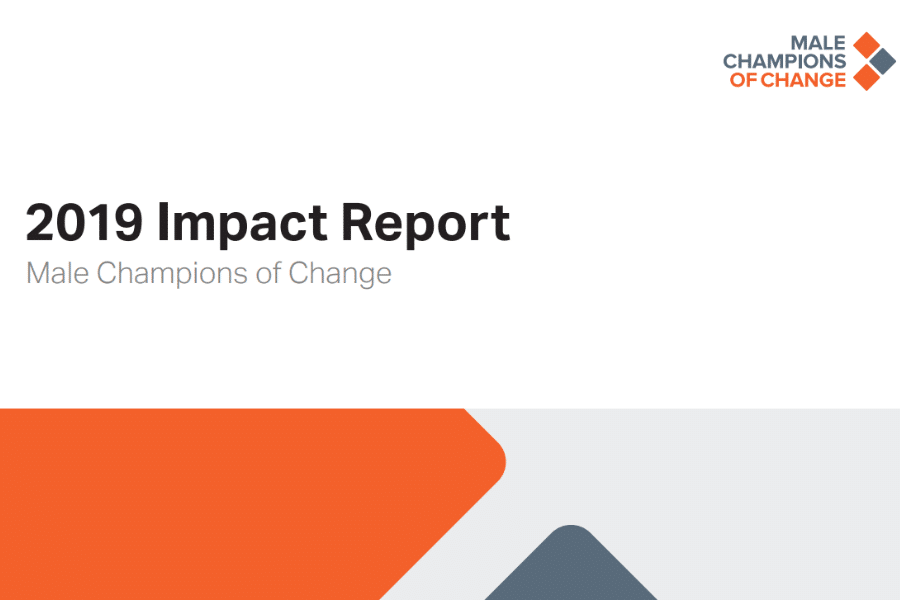 MALE
CHAMPIONS
OF CHANGE

2019 Impact Report
Male Champions of Change